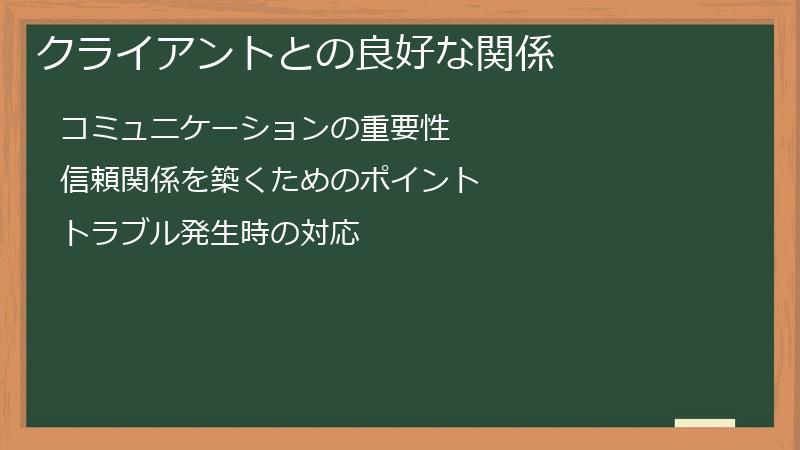 クライアントとの良好な関係

コミュニケーションの重要性

信頼関係を築くためのポイント

トラブル発生時の対応